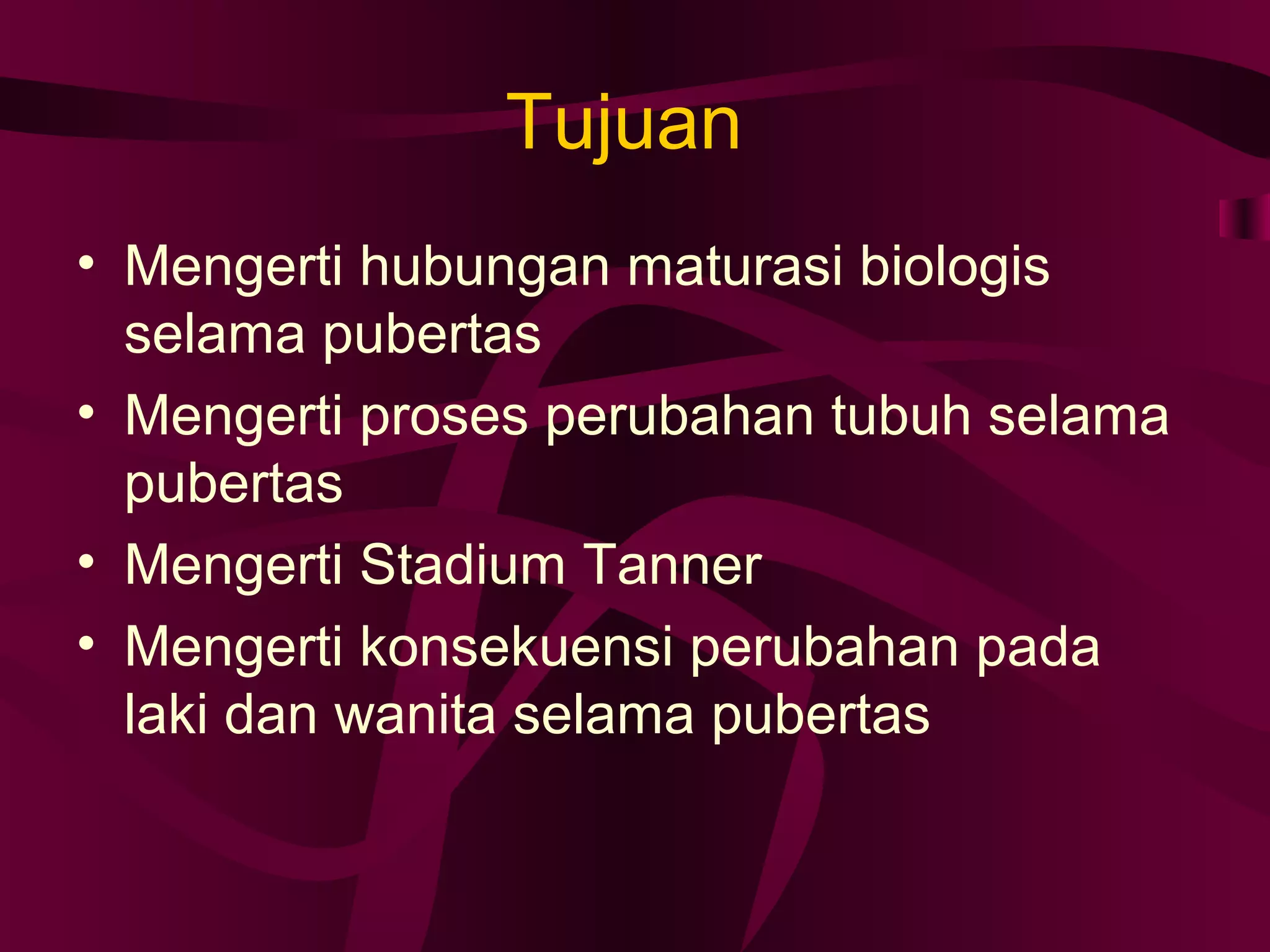 Tujuan

• Mengerti hubungan maturasi biologis selama pubertas
• Mengerti proses perubahan tubuh selama pubertas
• Mengerti Stadium Tanner
• Mengerti konsekuensi perubahan pada laki dan wanita selama pubertas